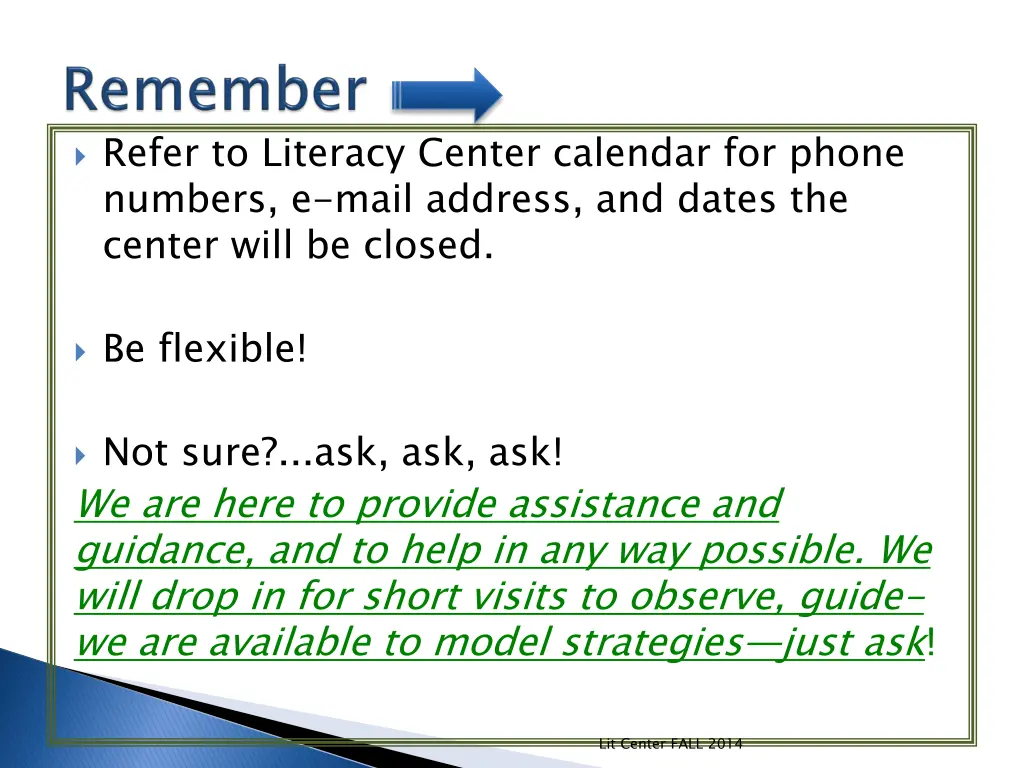 Remember

Refer to Literacy Center calendar for phone numbers, e-mail address, and dates the center will be closed.

Be flexible!

Not sure?...ask, ask, ask!
We are here to provide assistance and guidance, and to help in any way possible. We will drop in for short visits to observe, guide- we are available to model strategies—just ask!

Lit Center FALL 2014